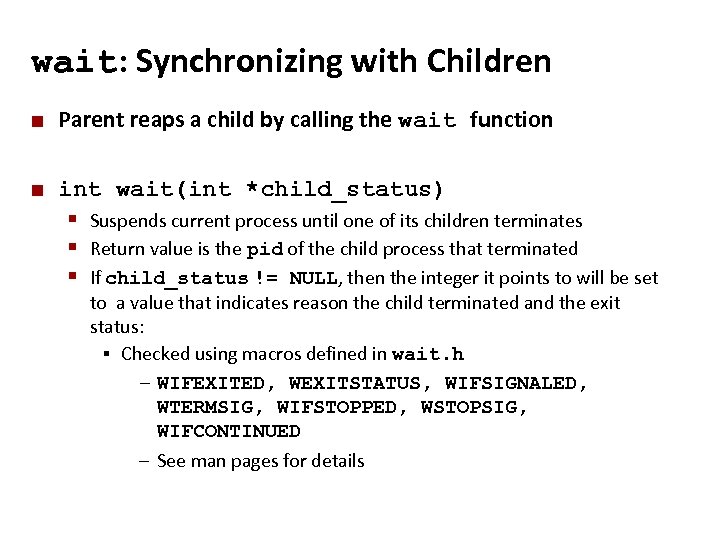 wait: Synchronizing with Children

■ Parent reaps a child by calling the wait function

■ int wait(int *child_status)
  ■ Suspends current process until one of its children terminates
  ■ Return value is the pid of the child process that terminated
  ■ If child_status != NULL, then the integer it points to will be set to a value that indicates reason the child terminated and the exit status:
    ▪ Checked using macros defined in wait.h
      – WIFEXITED, WEXITSTATUS, WIFSIGNALED, WTERMSIG, WIFSTOPPED, WSTOPSIG, WIFCONTINUED
      – See man pages for details